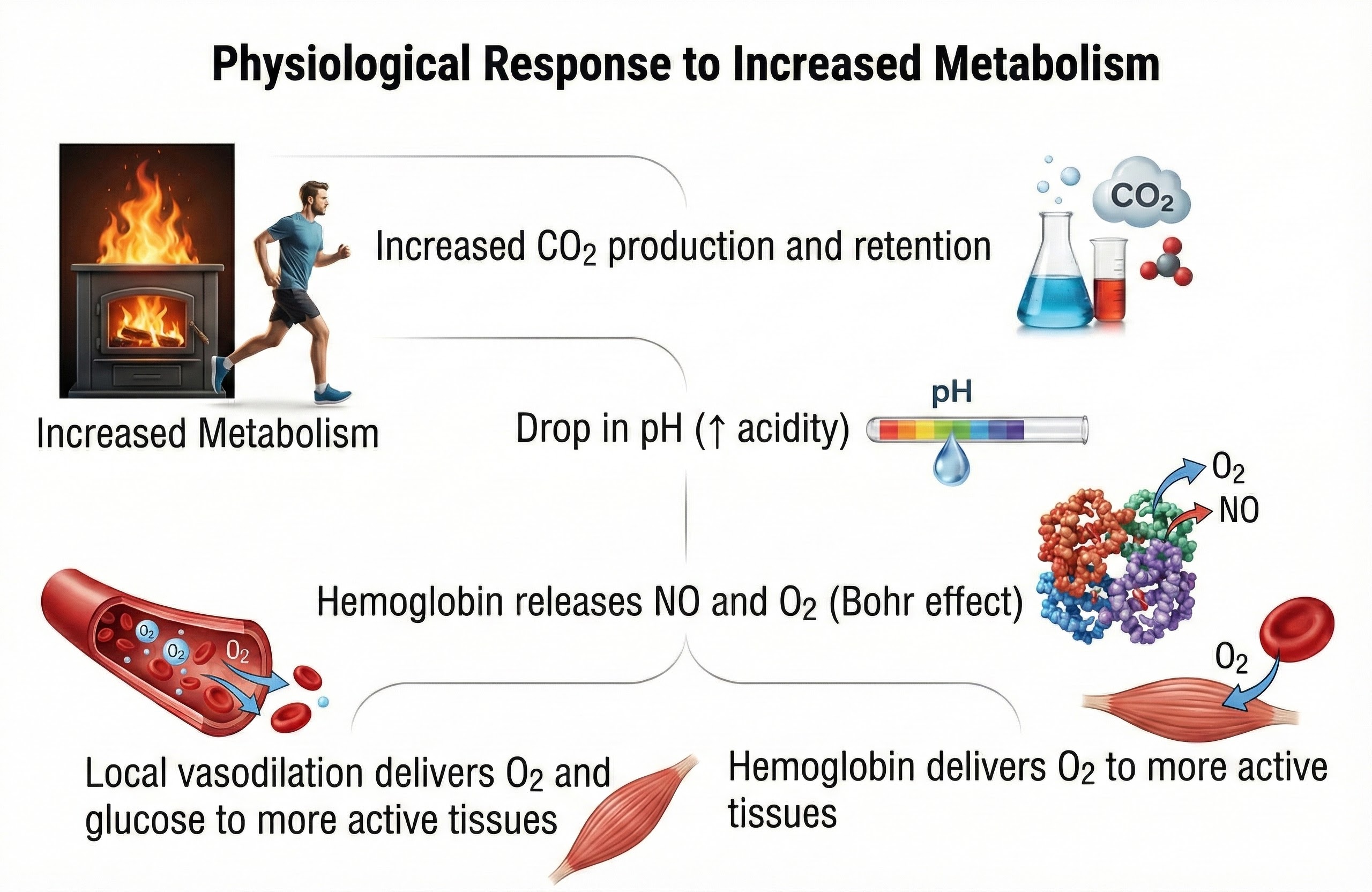 Physiological Response to Increased Metabolism

Increased Metabolism

Increased $CO_2$ production and retention

$CO_2$

pH

Drop in pH (↑ acidity)

$O_2$

NO

Hemoglobin releases NO and $O_2$ (Bohr effect)

$O_2$

$O_2$

$O_2$

$O_2$

Local vasodilation delivers $O_2$ and glucose to more active tissues

Hemoglobin delivers $O_2$ to more active tissues